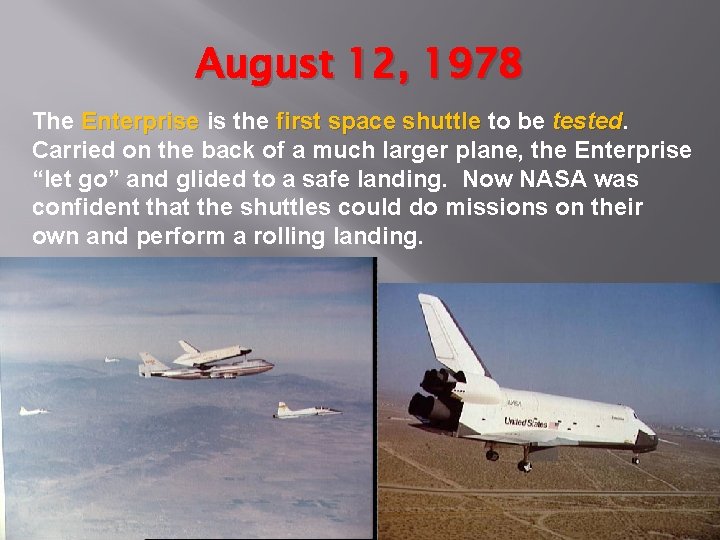 August 12, 1978

The Enterprise is the first space shuttle to be tested. Carried on the back of a much larger plane, the Enterprise “let go” and glided to a safe landing. Now NASA was confident that the shuttles could do missions on their own and perform a rolling landing.

NASA

United States